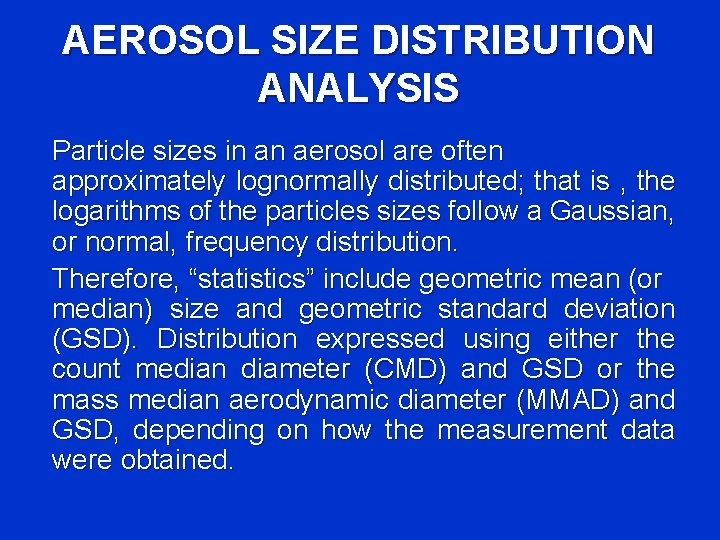 AEROSOL SIZE DISTRIBUTION ANALYSIS

Particle sizes in an aerosol are often approximately lognormally distributed; that is , the logarithms of the particles sizes follow a Gaussian, or normal, frequency distribution.

Therefore, “statistics” include geometric mean (or median) size and geometric standard deviation (GSD). Distribution expressed using either the count median diameter (CMD) and GSD or the mass median aerodynamic diameter (MMAD) and GSD, depending on how the measurement data were obtained.